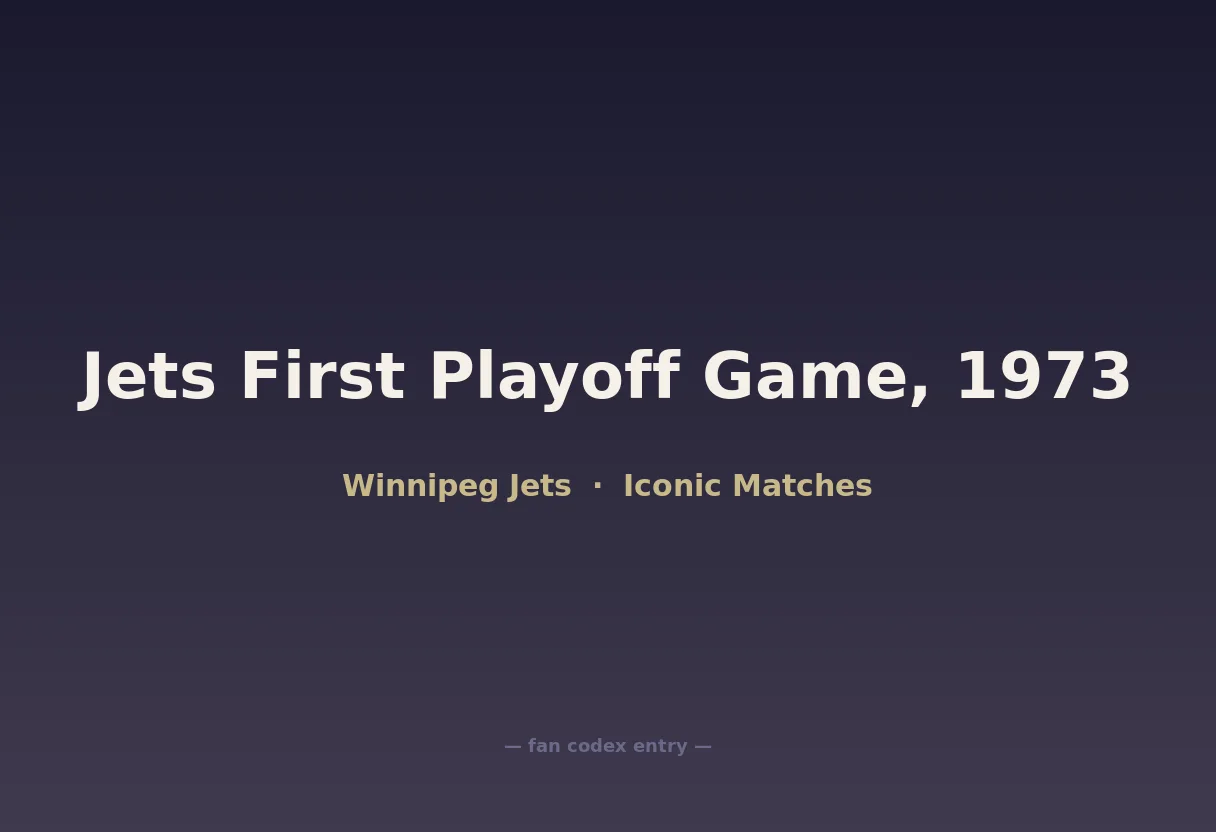 Jets First Playoff Game, 1973

Winnipeg Jets · Iconic Matches

— fan codex entry —